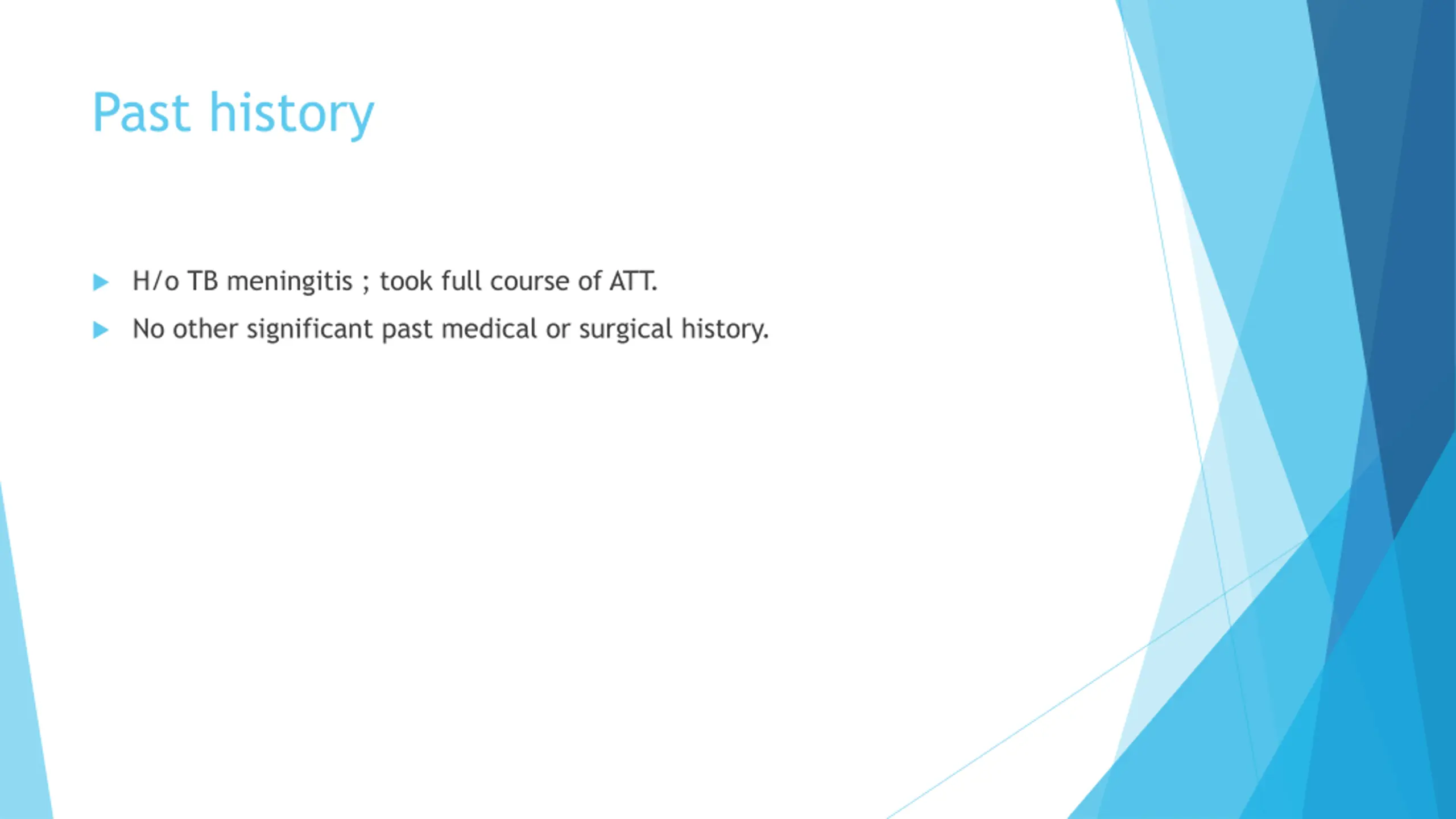 Past history

H/o TB meningitis ; took full course of ATT.

No other significant past medical or surgical history.